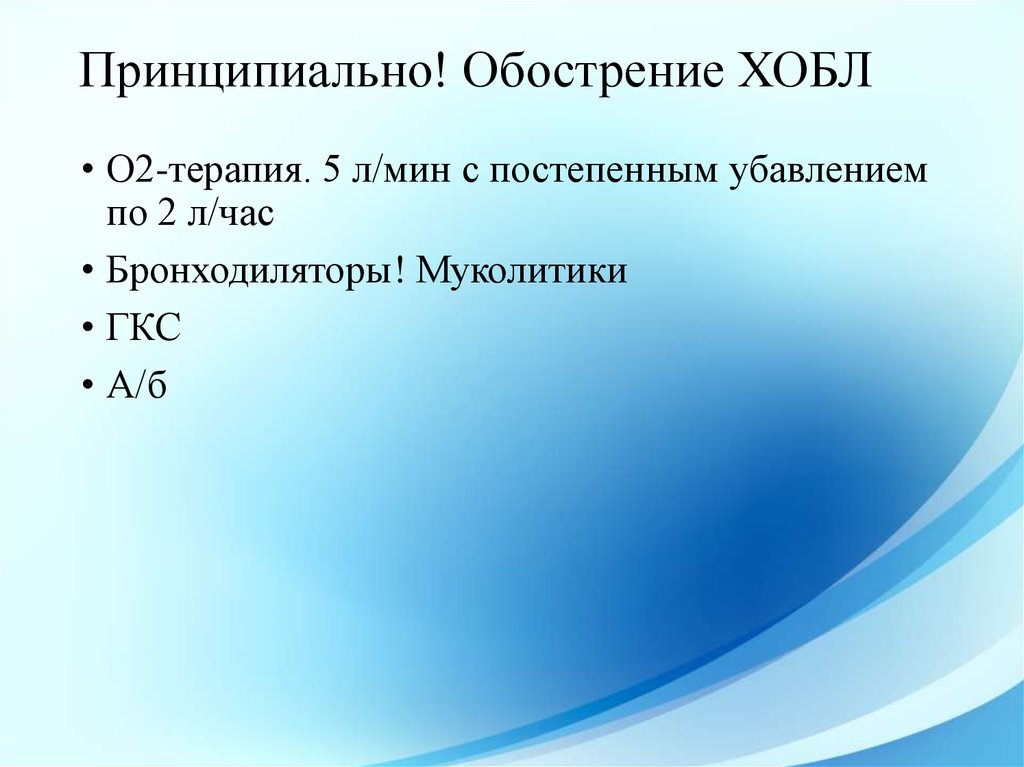 Принципиально! Обострение ХОБЛ

• О2-терапия. 5 л/мин с постепенным убавлением по 2 л/час

• Бронходиляторы! Муколитики

• ГКС

• А/б